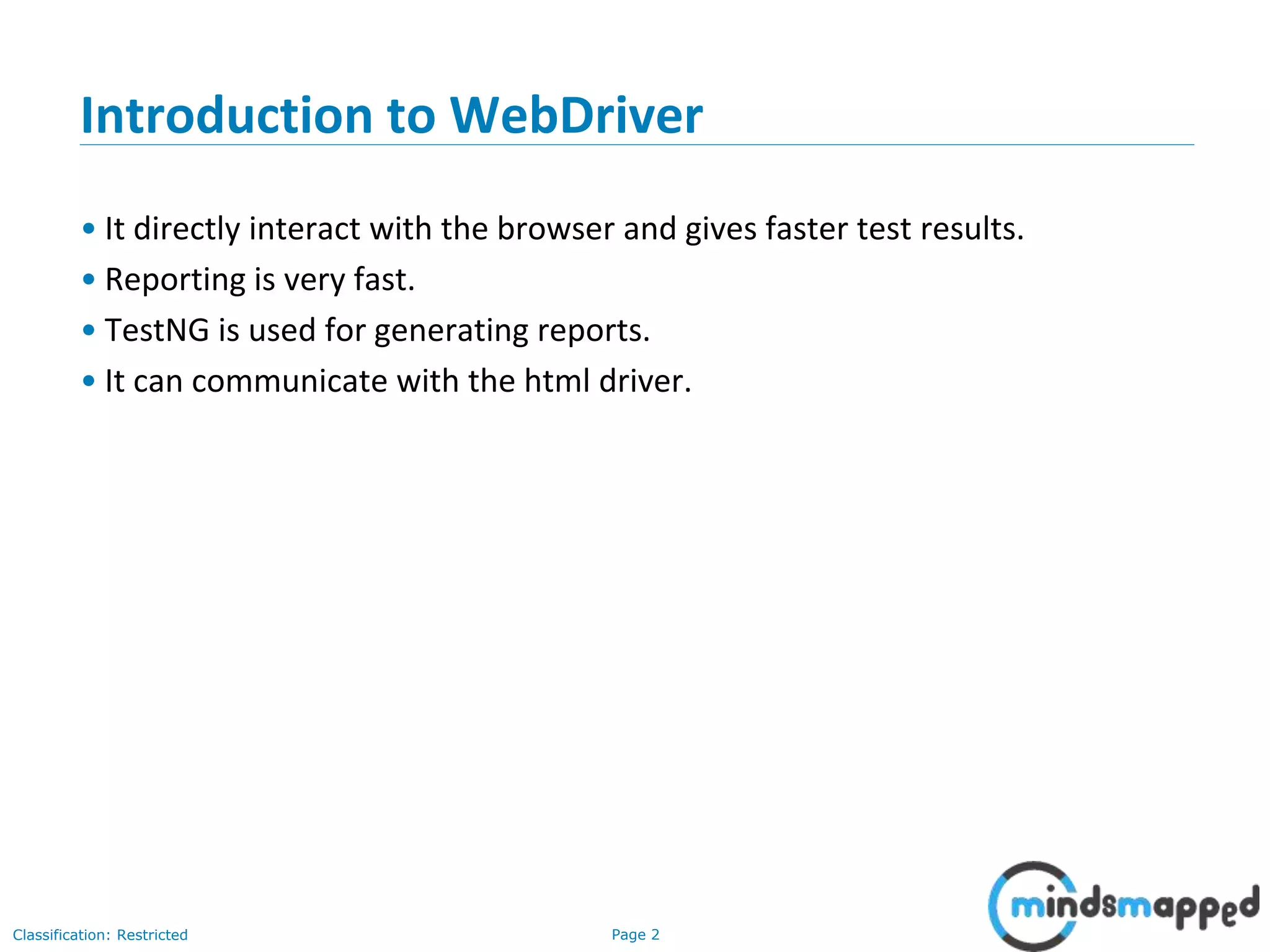 Introduction to WebDriver

• It directly interact with the browser and gives faster test results.
• Reporting is very fast.
• TestNG is used for generating reports.
• It can communicate with the html driver.

Classification: Restricted

Page 2

mindsmapped